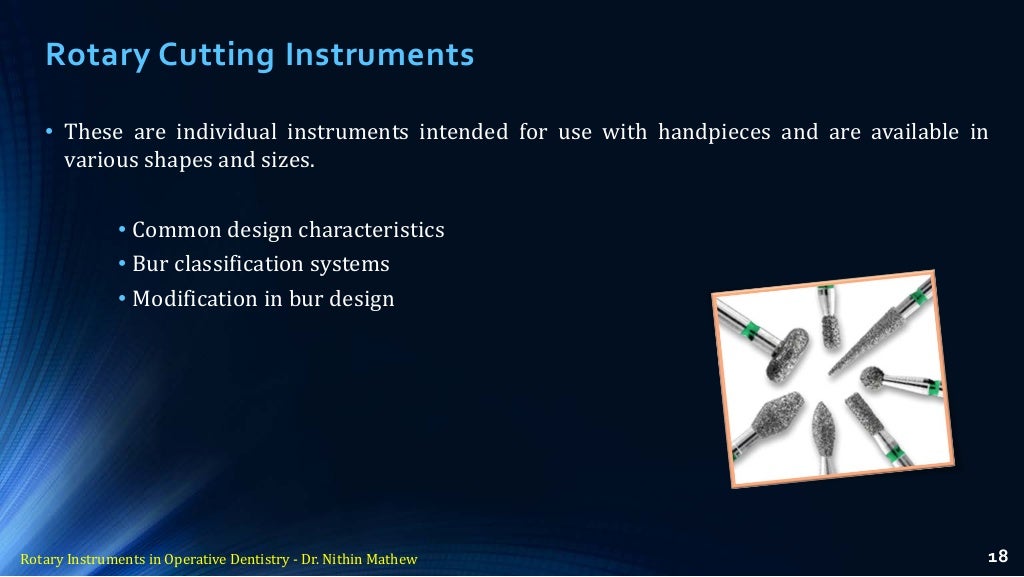 Rotary Cutting Instruments

• These are individual instruments intended for use with handpieces and are available in various shapes and sizes.

• Common design characteristics
• Bur classification systems
• Modification in bur design

Rotary Instruments in Operative Dentistry - Dr. Nithin Mathew

18